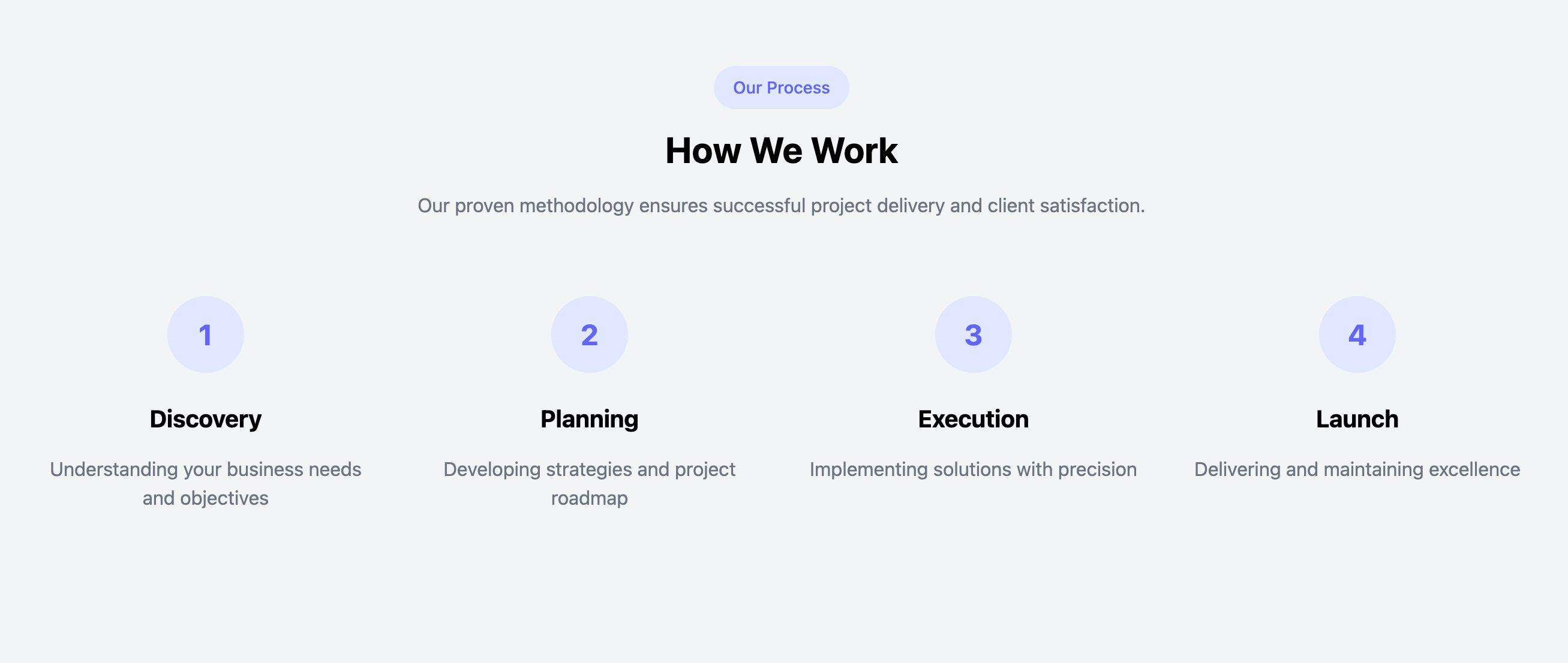 Our Process

How We Work

Our proven methodology ensures successful project delivery and client satisfaction.

1

Discovery

Understanding your business needs and objectives

2

Planning

Developing strategies and project roadmap

3

Execution

Implementing solutions with precision

4

Launch

Delivering and maintaining excellence